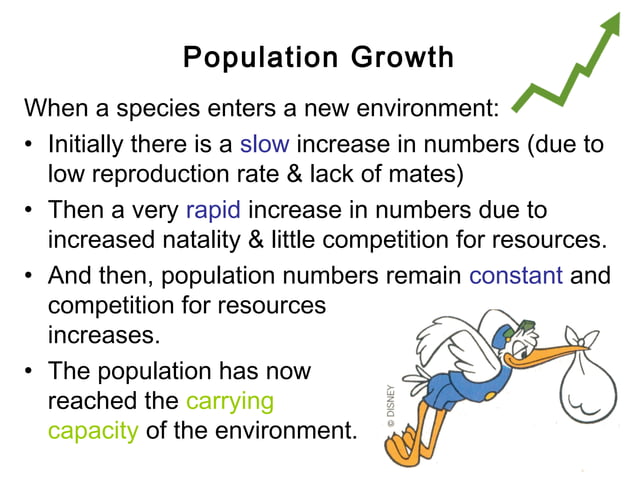 Population Growth

When a species enters a new environment:

• Initially there is a slow increase in numbers (due to low reproduction rate & lack of mates)

• Then a very rapid increase in numbers due to increased natality & little competition for resources.

• And then, population numbers remain constant and competition for resources increases.

• The population has now reached the carrying capacity of the environment.

© DISNEY